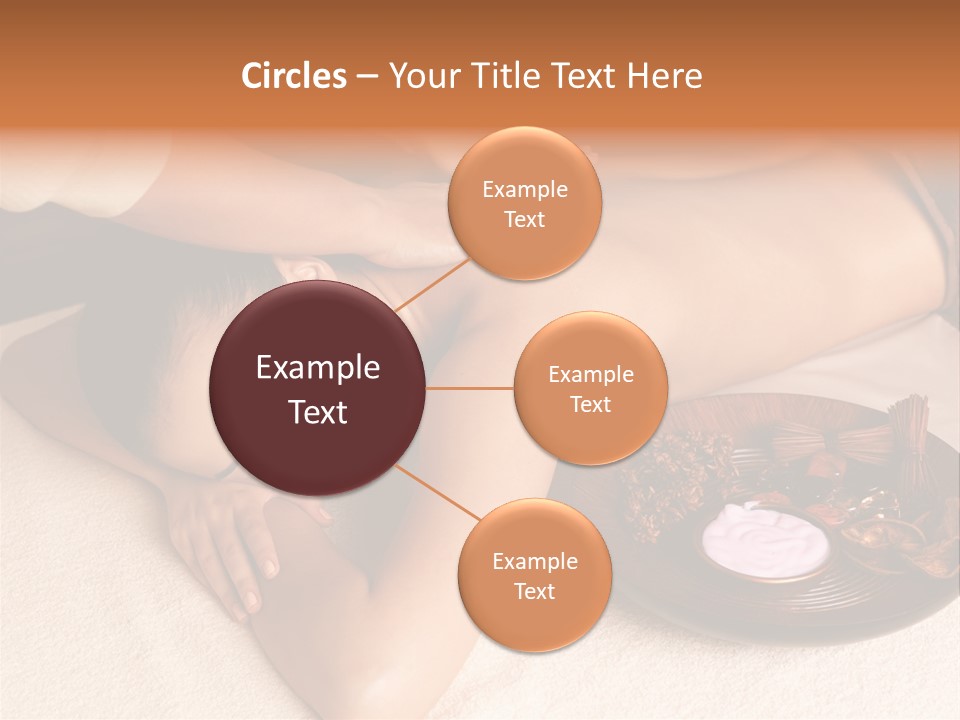 Circles – Your Title Text Here

Example Text

Example Text

Example Text

Example Text